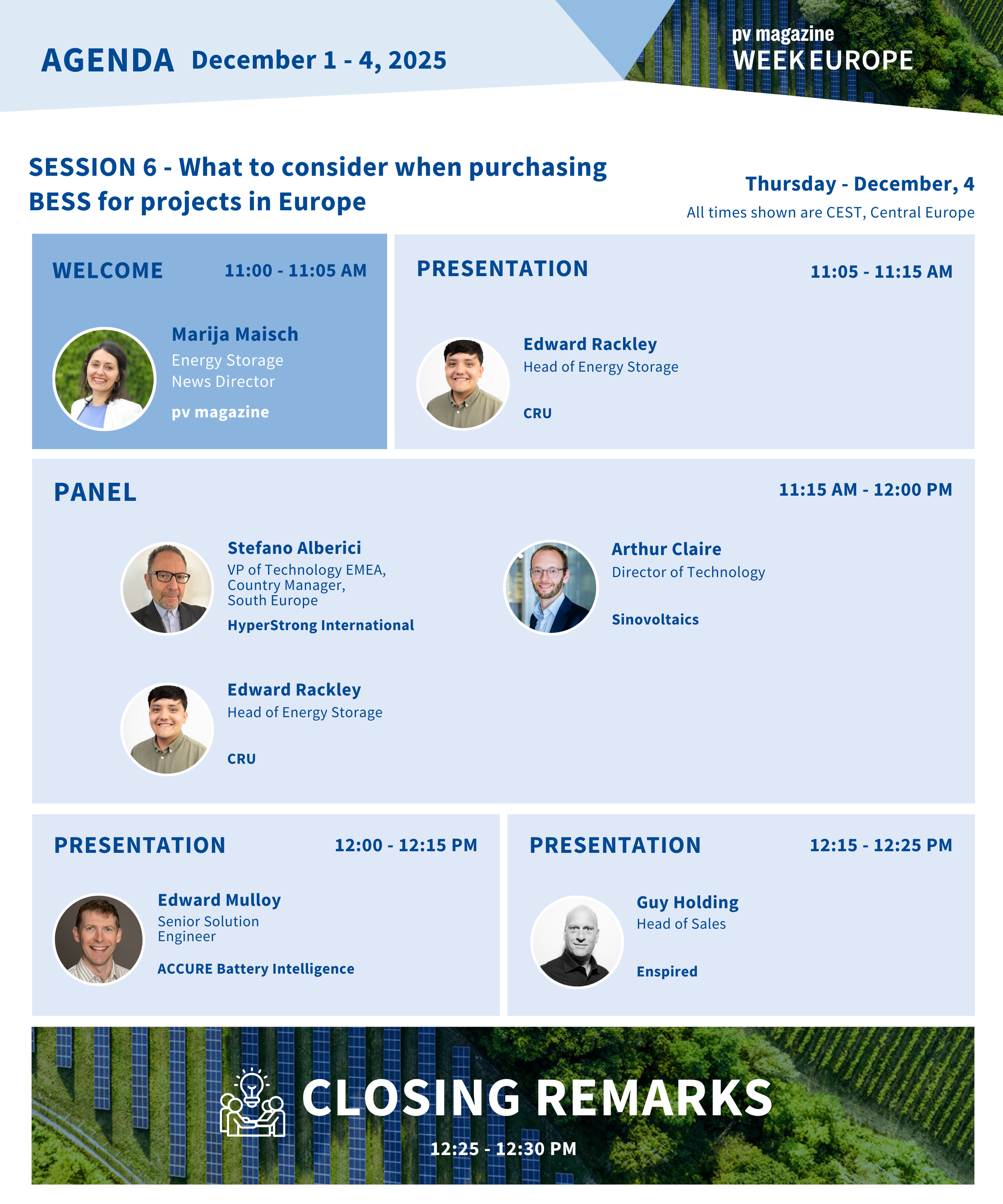 AGENDA December 1 - 4, 2025

pv magazine
WEEK EUROPE

SESSION 6 - What to consider when purchasing BESS for projects in Europe

Thursday - December, 4
All times shown are CEST, Central Europe

WELCOME 11:00 - 11:05 AM

Marija Maisch
Energy Storage News Director
pv magazine

PRESENTATION 11:05 - 11:15 AM

Edward Rackley
Head of Energy Storage
CRU

PANEL 11:15 AM - 12:00 PM

Stefano Alberici
VP of Technology EMEA, Country Manager, South Europe
HyperStrong International

Arthur Claire
Director of Technology
Sinovoltaics

Edward Rackley
Head of Energy Storage
CRU

PRESENTATION 12:00 - 12:15 PM

Edward Mulloy
Senior Solution Engineer
ACCURE Battery Intelligence

PRESENTATION 12:15 - 12:25 PM

Guy Holding
Head of Sales
Enspired

CLOSING REMARKS
12:25 - 12:30 PM